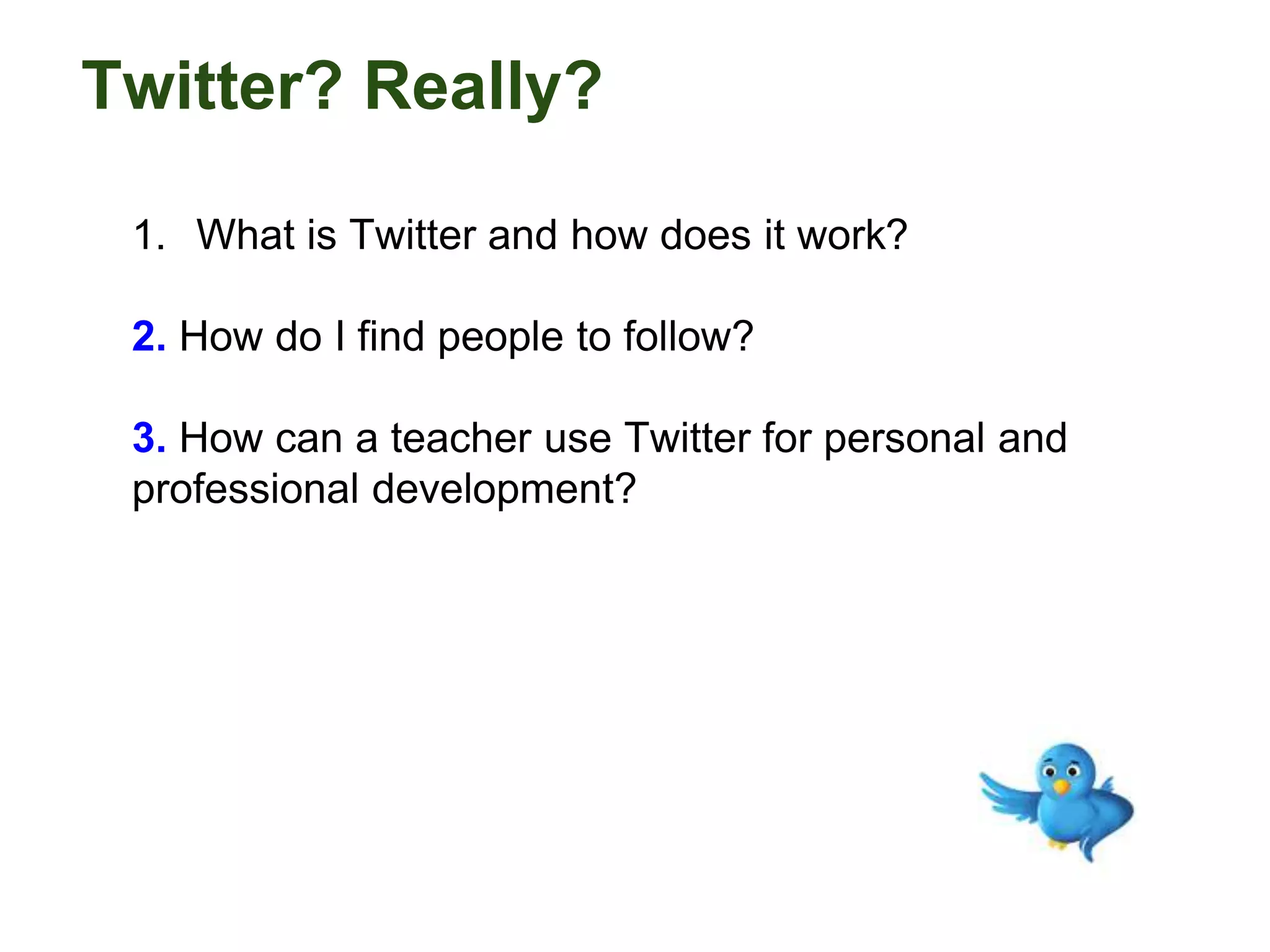 Twitter? Really?

1. What is Twitter and how does it work?

2. How do I find people to follow?

3. How can a teacher use Twitter for personal and professional development?